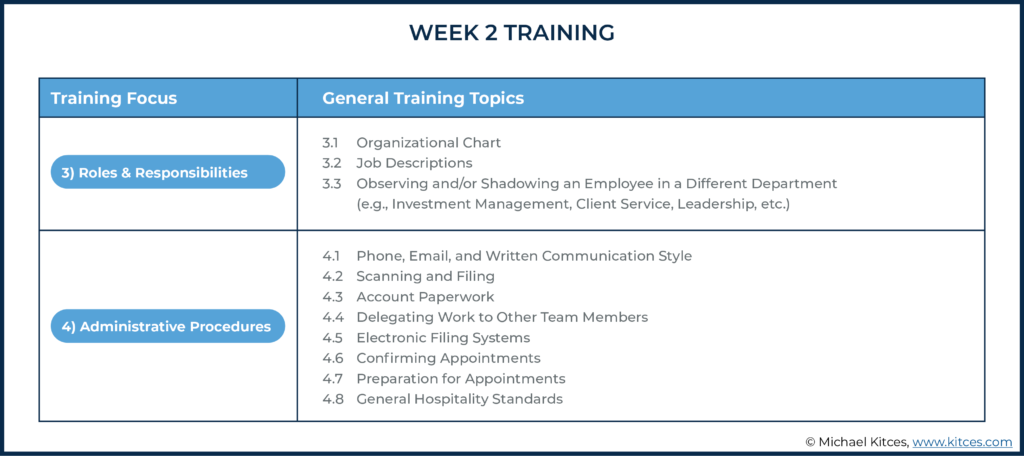 WEEK 2 TRAINING

| Training Focus | General Training Topics |
|---|---|
| 3) Roles & Responsibilities | 3.1 Organizational Chart<br>3.2 Job Descriptions<br>3.3 Observing and/or Shadowing an Employee in a Different Department (e.g., Investment Management, Client Service, Leadership, etc.) |
| 4) Administrative Procedures | 4.1 Phone, Email, and Written Communication Style<br>4.2 Scanning and Filing<br>4.3 Account Paperwork<br>4.4 Delegating Work to Other Team Members<br>4.5 Electronic Filing Systems<br>4.6 Confirming Appointments<br>4.7 Preparation for Appointments<br>4.8 General Hospitality Standards |

© Michael Kitces, www.kitces.com